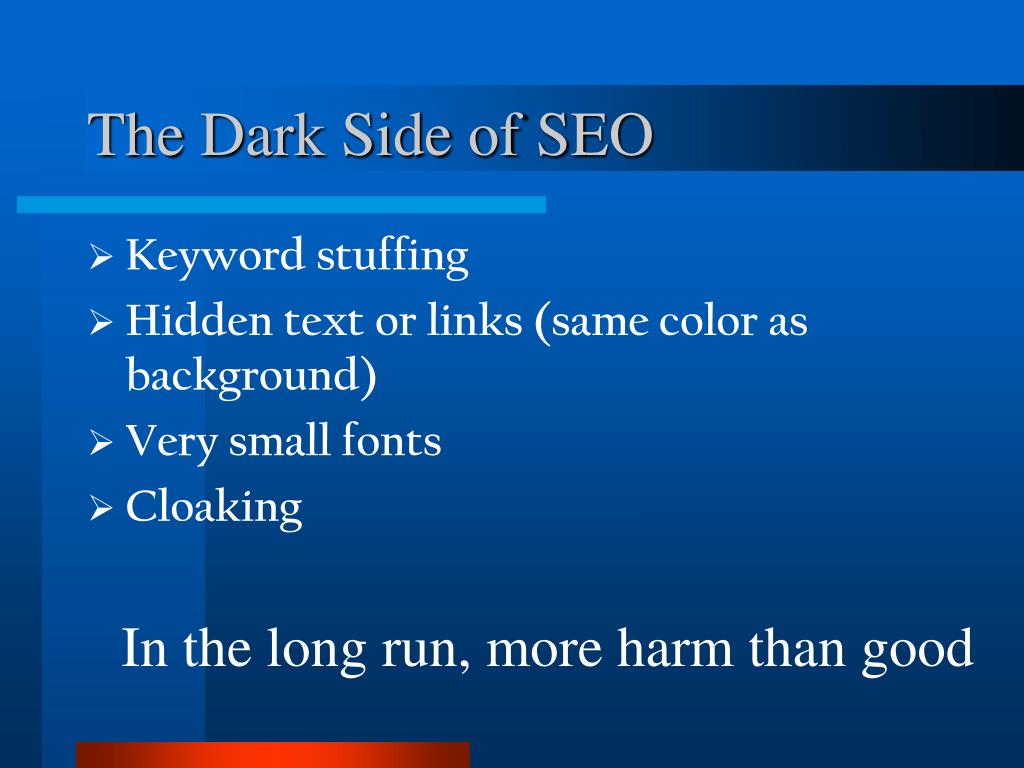 The Dark Side of SEO

➢ Keyword stuffing
➢ Hidden text or links (same color as background)
➢ Very small fonts
➢ Cloaking

In the long run, more harm than good